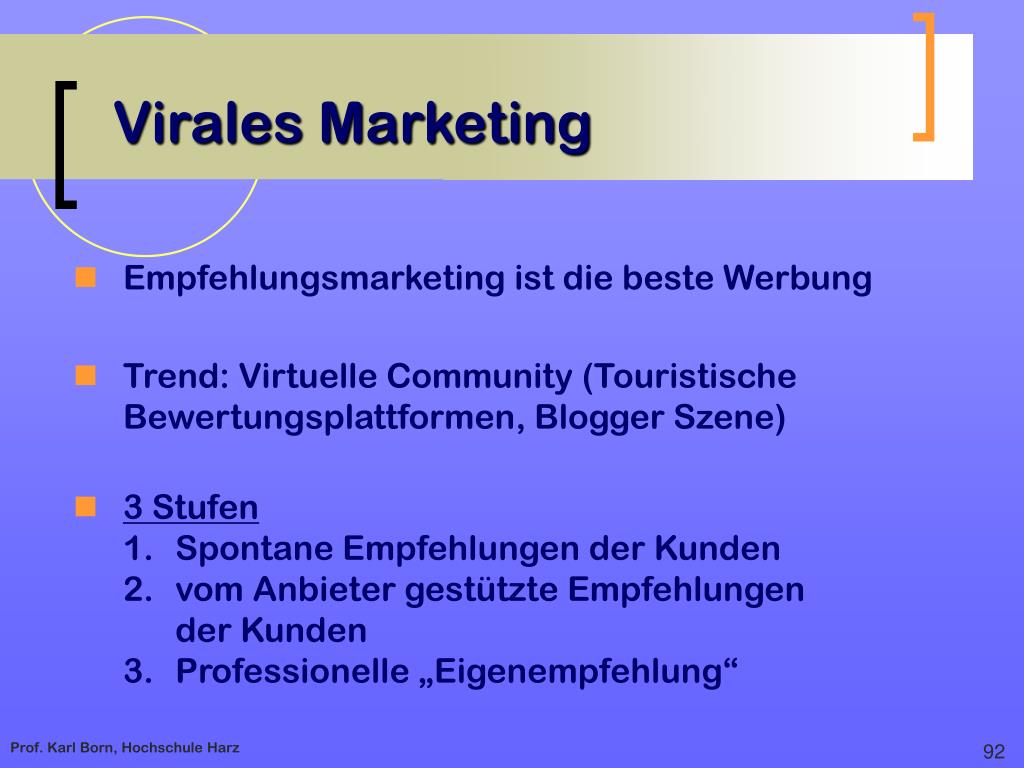 Virales Marketing

Empfehlungsmarketing ist die beste Werbung

Trend: Virtuelle Community (Touristische Bewertungsplattformen, Blogger Szene)

3 Stufen
1. Spontane Empfehlungen der Kunden
2. vom Anbieter gestützte Empfehlungen der Kunden
3. Professionelle „Eigenempfehlung“

Prof. Karl Born, Hochschule Harz

92